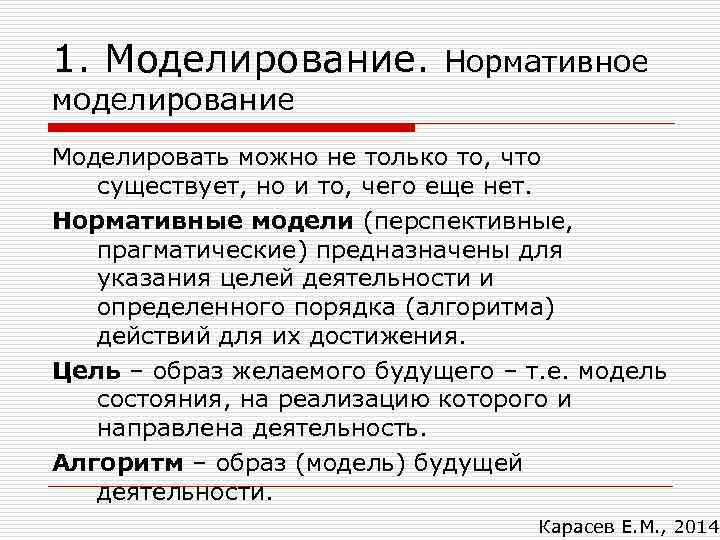 1. Моделирование. Нормативное моделирование

Моделировать можно не только то, что существует, но и то, чего еще нет.

Нормативные модели (перспективные, прагматические) предназначены для указания целей деятельности и определенного порядка (алгоритма) действий для их достижения.

Цель – образ желаемого будущего – т.е. модель состояния, на реализацию которого и направлена деятельность.

Алгоритм – образ (модель) будущей деятельности.

Карасев Е.М., 2014